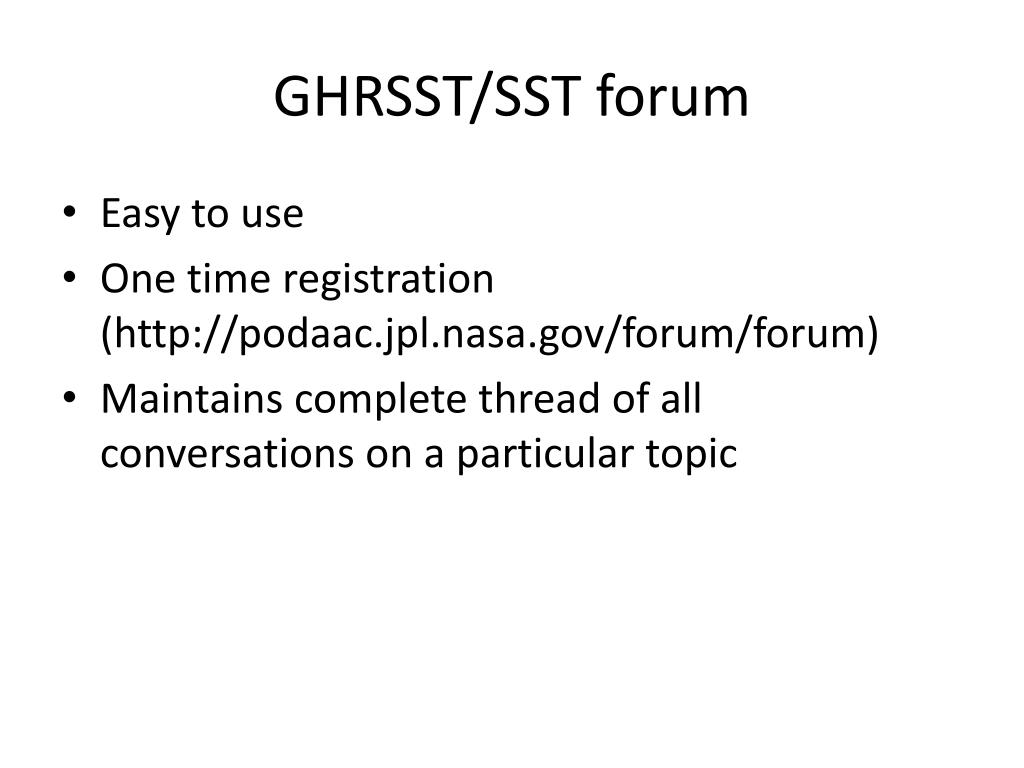 GHRSST/SST forum

• Easy to use
• One time registration (http://podaac.jpl.nasa.gov/forum/forum)
• Maintains complete thread of all conversations on a particular topic